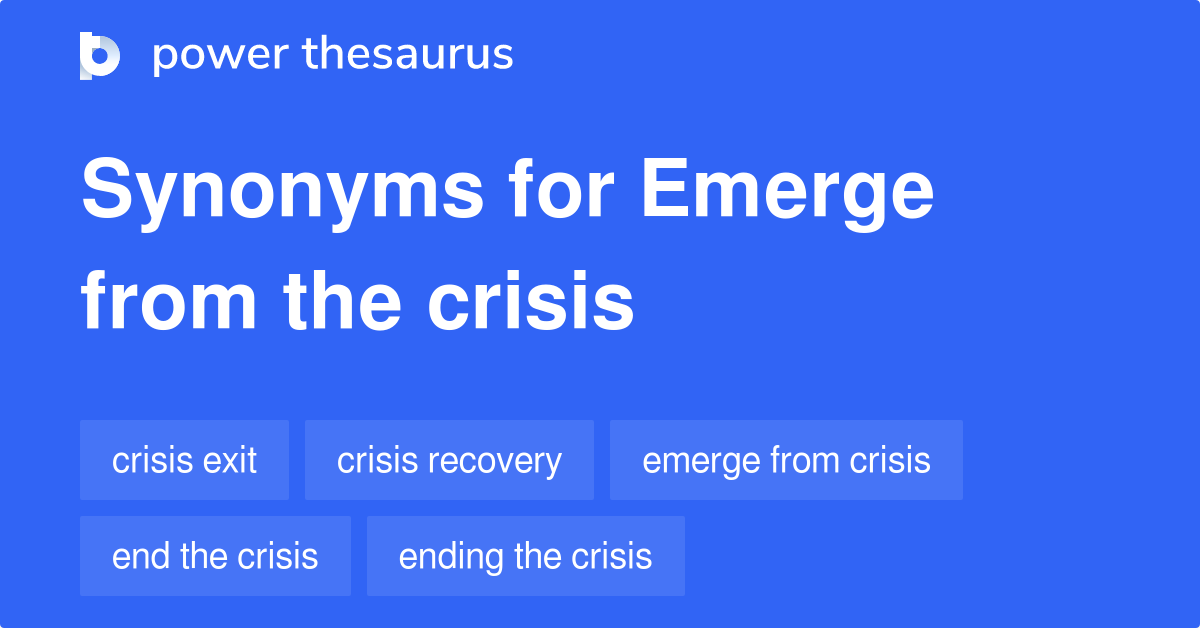 power thesaurus

Synonyms for Emerge from the crisis

crisis exit
crisis recovery
emerge from crisis
end the crisis
ending the crisis